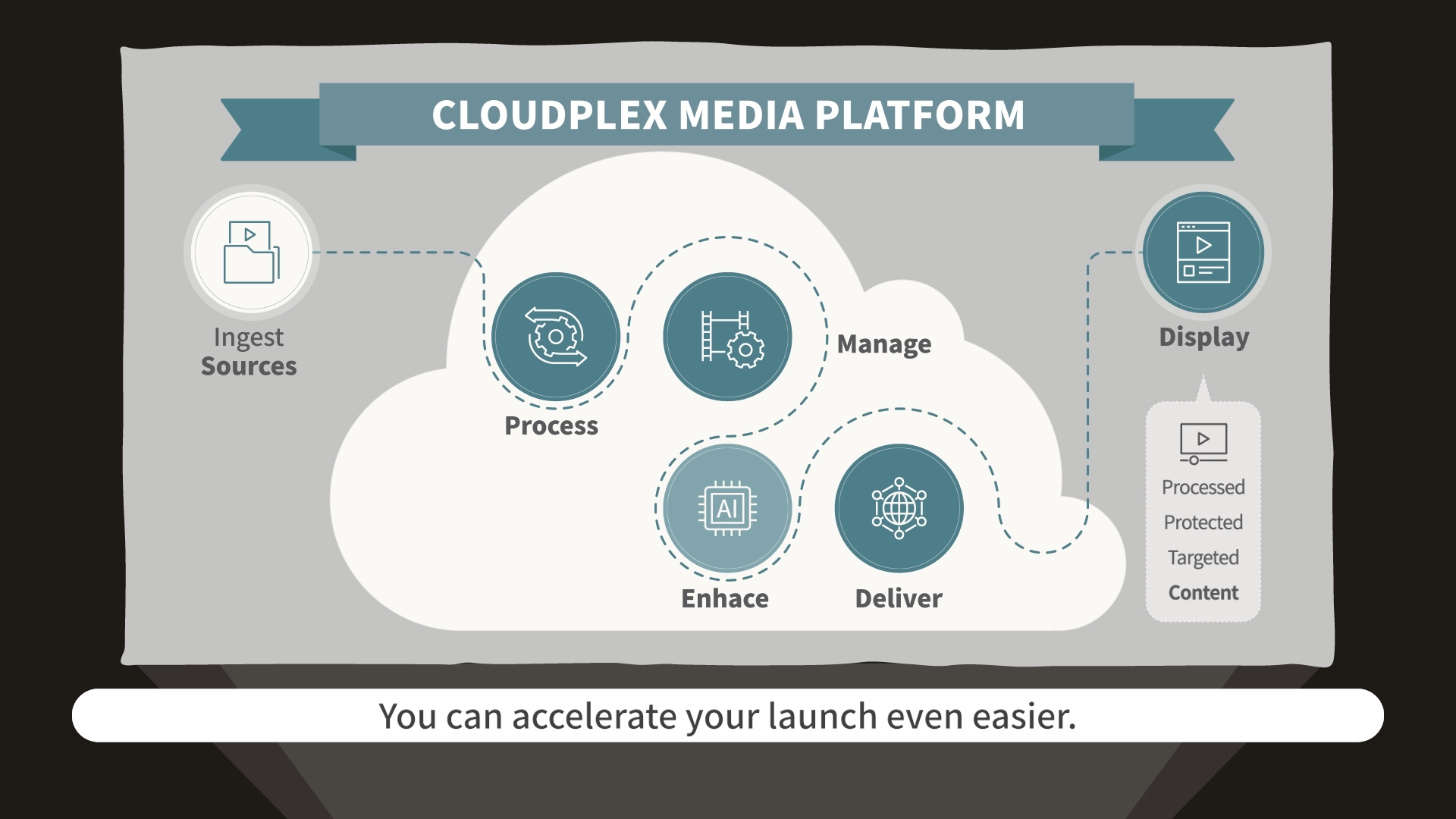 CLOUDPLEX MEDIA PLATFORM

Ingest
Sources

Process

Manage

AI

Enhace

Deliver

Display

Processed
Protected
Targeted
Content

You can accelerate your launch even easier.